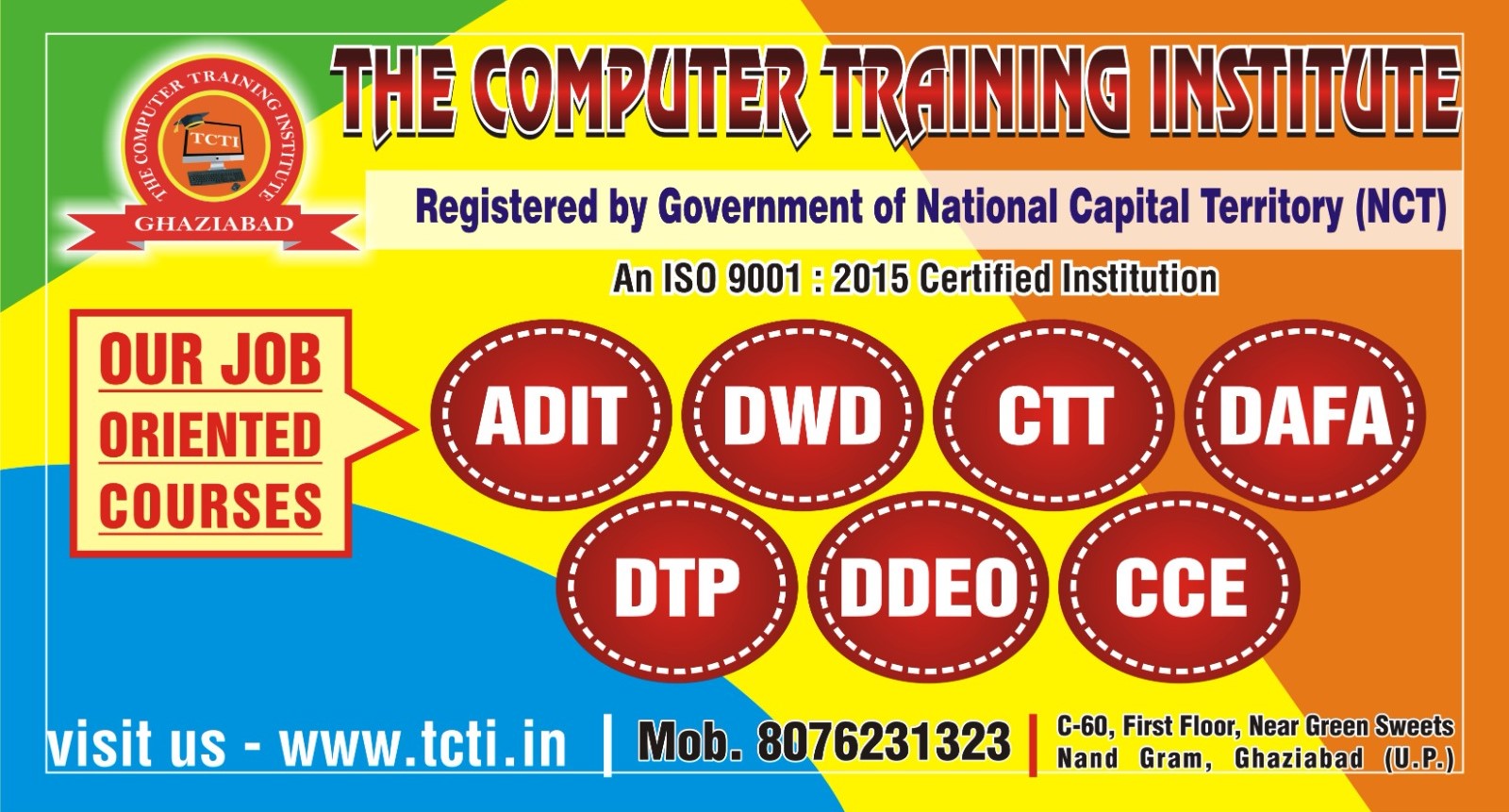 THE COMPUTER TRAINING INSTITUTE
TCTI
GHAZIABAD

THE COMPUTER TRAINING INSTITUTE

Registered by Government of National Capital Territory (NCT)

An ISO 9001 : 2015 Certified Institution

OUR JOB ORIENTED COURSES

ADIT DWD CTT DAFA

DTP DDEO CCE

visit us - www.tcti.in | Mob. 8076231323 | C-60, First Floor, Near Green Sweets Nand Gram, Ghaziabad (U.P.)